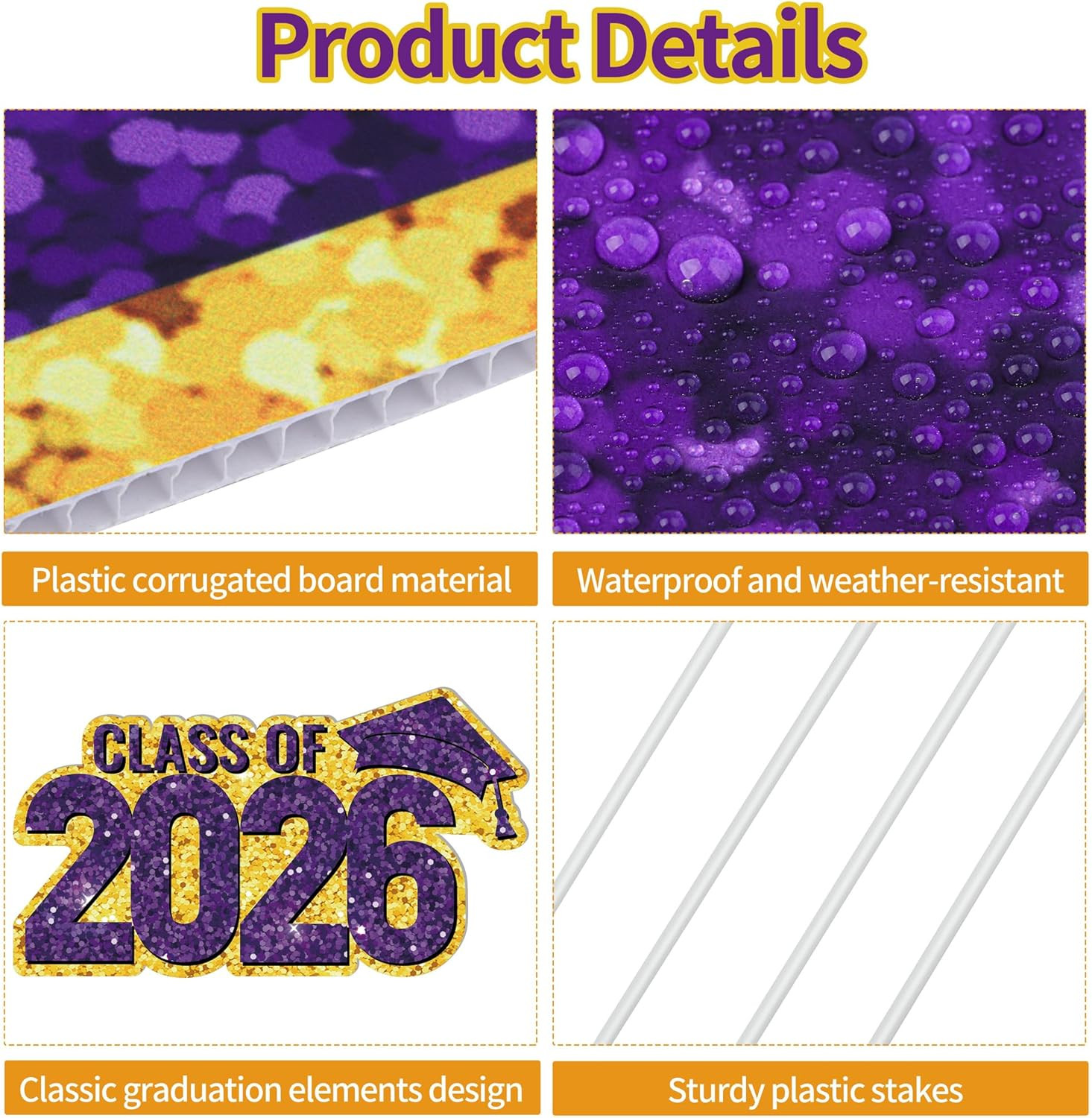 Product Details

Plastic corrugated board material

Waterproof and weather-resistant

CLASS OF 2026

Classic graduation elements design

Sturdy plastic stakes